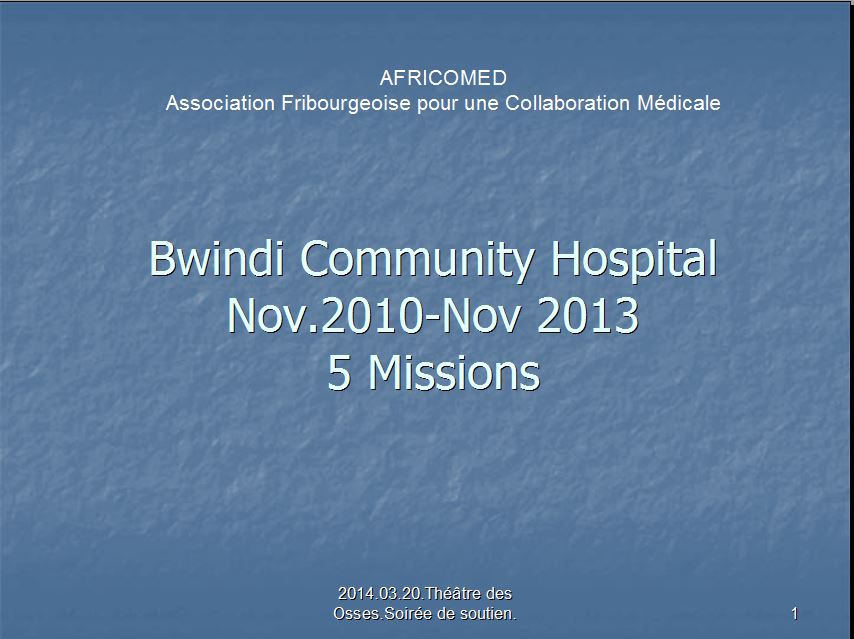 AFRICOMED
Association Fribourgeoise pour une Collaboration Médicale

Bwindi Community Hospital
Nov.2010-Nov 2013
5 Missions

2014.03.20.Théâtre des Osses.Soirée de soutien.

1